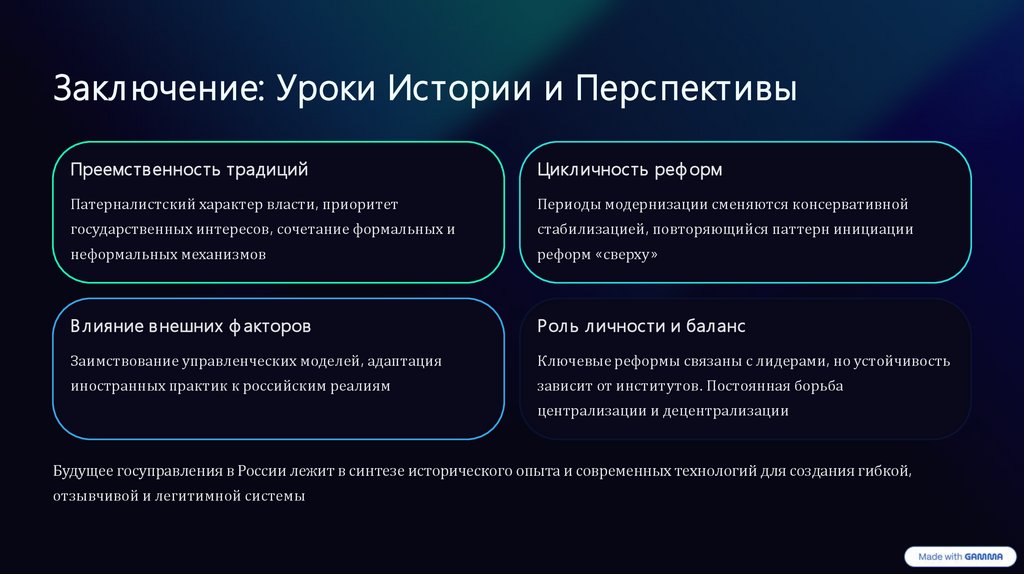 Заключение: Уроки Истории и Перспективы

Преемственность традиций

Патерналистский характер власти, приоритет государственных интересов, сочетание формальных и неформальных механизмов

Цикличность реформ

Периоды модернизации сменяются консервативной стабилизацией, повторяющийся паттерн инициации реформ «сверху»

Влияние внешних факторов

Заимствование управленческих моделей, адаптация иностранных практик к российским реалиям

Роль личности и баланс

Ключевые реформы связаны с лидерами, но устойчивость зависит от институтов. Постоянная борьба централизации и децентрализации

Будущее госуправления в России лежит в синтезе исторического опыта и современных технологий для создания гибкой, отзывчивой и легитимной системы

Made with GAMMA